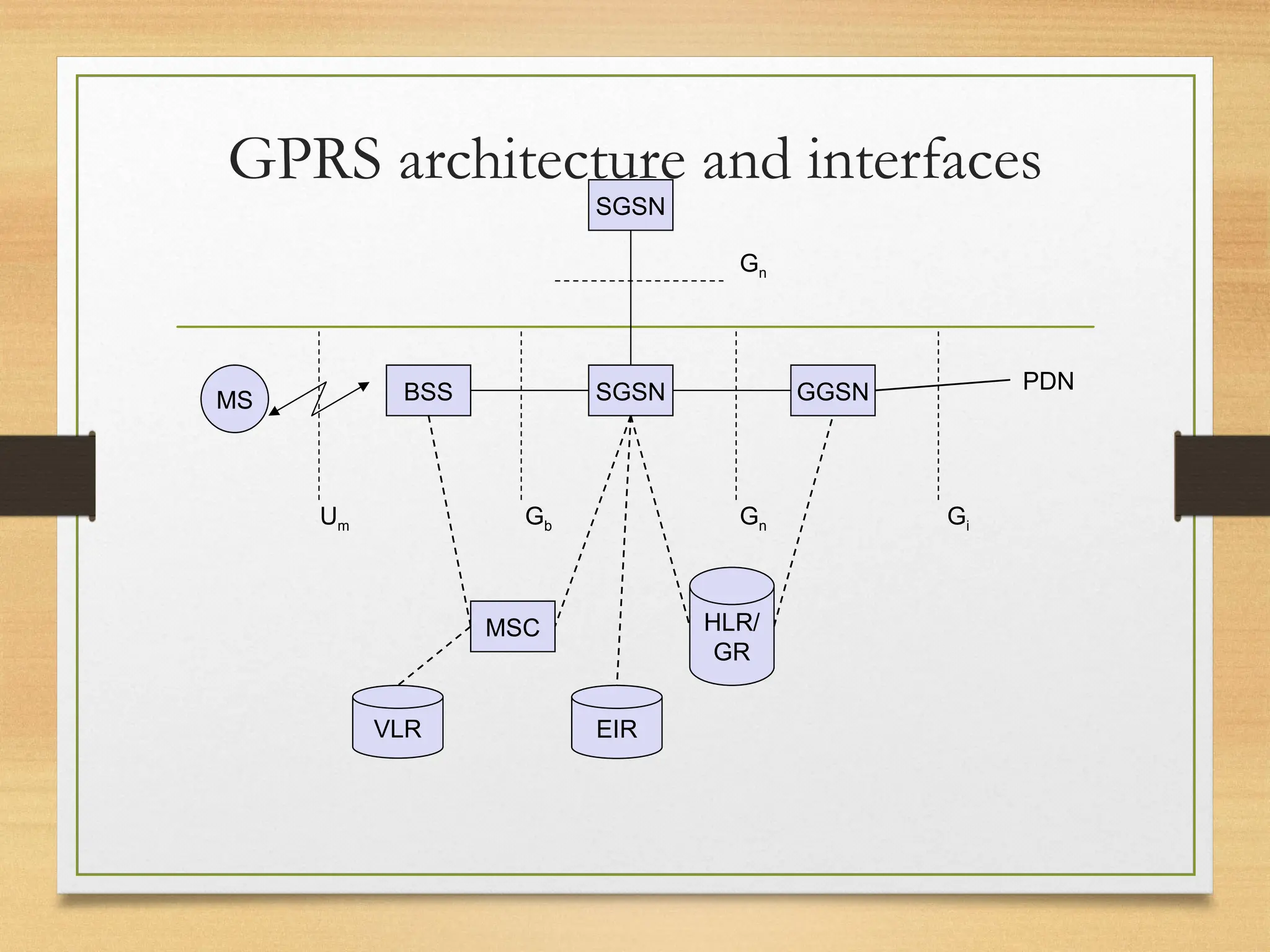 GPRS architecture and interfaces

SGSN

$G_n$

MS

BSS

SGSN

GGSN

PDN

$U_m$

$G_b$

$G_n$

$G_i$

MSC

HLR/ GR

VLR

EIR